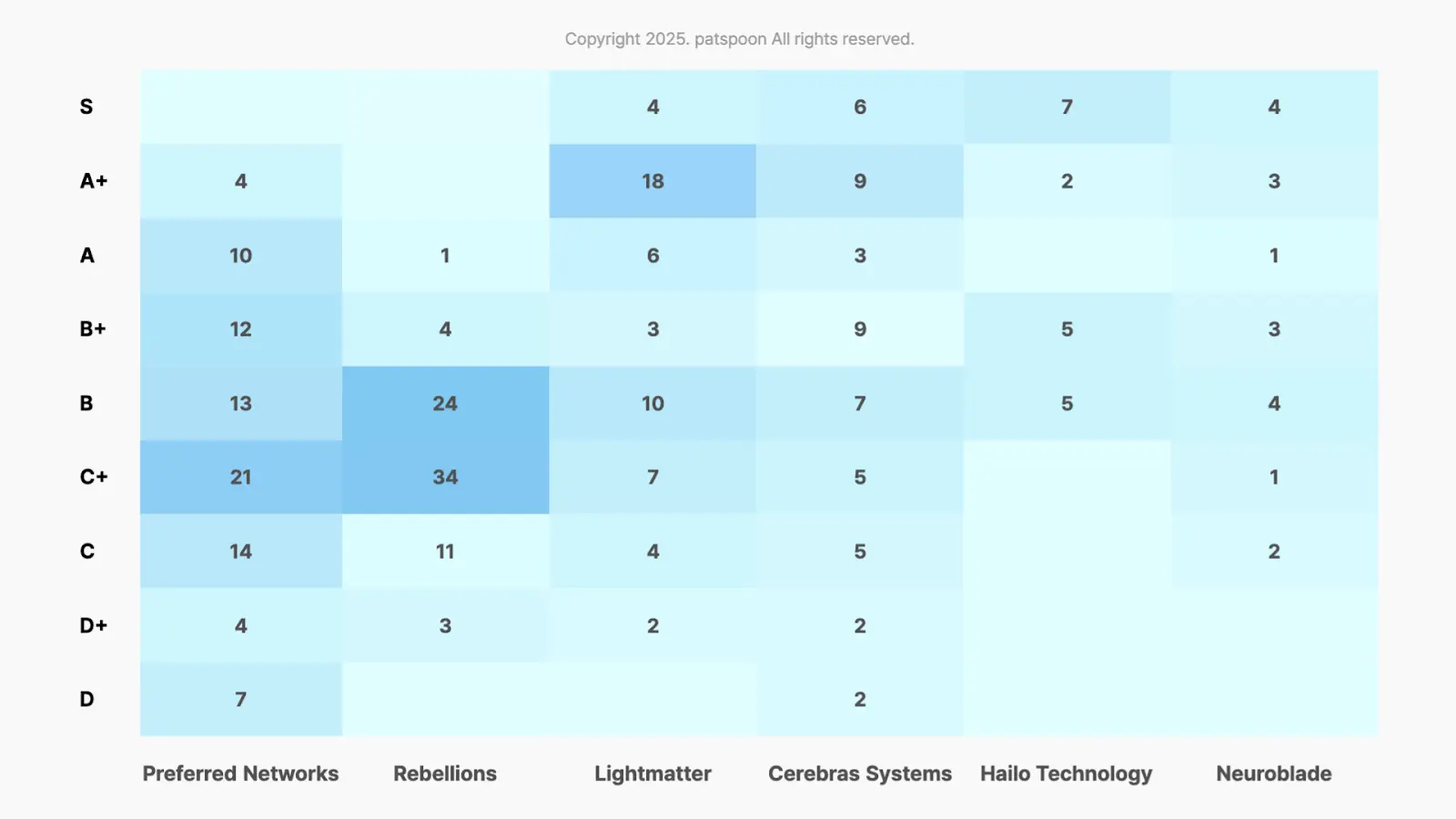 Copyright 2025. patspoon All rights reserved.

| | Preferred Networks | Rebellions | Lightmatter | Cerebras Systems | Hailo Technology | Neuroblade |
|---|---|---|---|---|---|---|
| S | | | 4 | 6 | 7 | 4 |
| A+ | 4 | | 18 | 9 | 2 | 3 |
| A | 10 | 1 | 6 | 3 | | 1 |
| B+ | 12 | 4 | 3 | 9 | 5 | 3 |
| B | 13 | 24 | 10 | 7 | 5 | 4 |
| C+ | 21 | 34 | 7 | 5 | | 1 |
| C | 14 | 11 | 4 | 5 | | 2 |
| D+ | 4 | 3 | 2 | 2 | | |
| D | 7 | | | 2 | | |